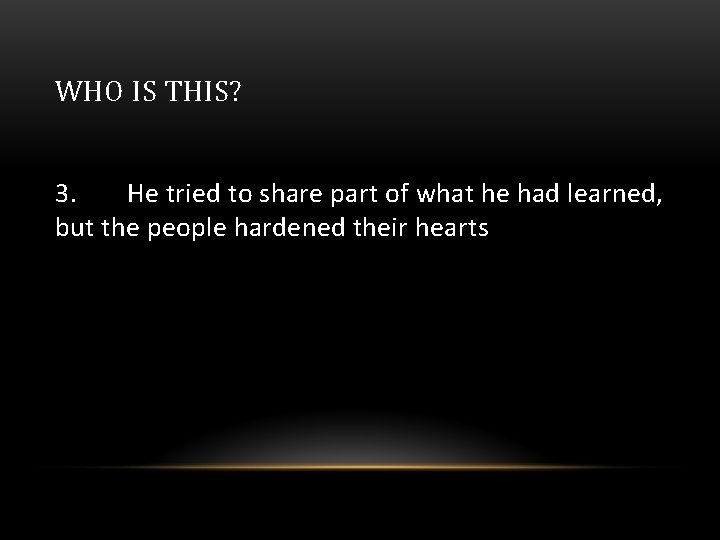 WHO IS THIS?

3. He tried to share part of what he had learned, but the people hardened their hearts